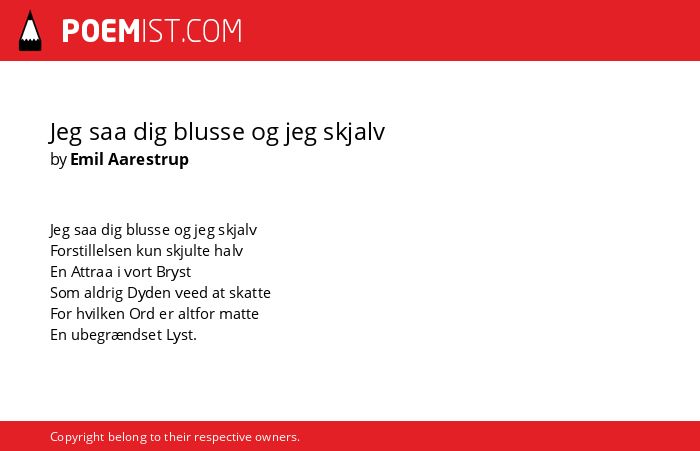 POEMIST.COM

Jeg saa dig blusse og jeg skjalv
by Emil Aarestrup

Jeg saa dig blusse og jeg skjalv
Forstillelsen kun skjulte halv
En Attraa i vort Bryst
Som aldrig Dyden veed at skatte
For hvilken Ord er altfor matte
En ubegrændset Lyst.

Copyright belong to their respective owners.